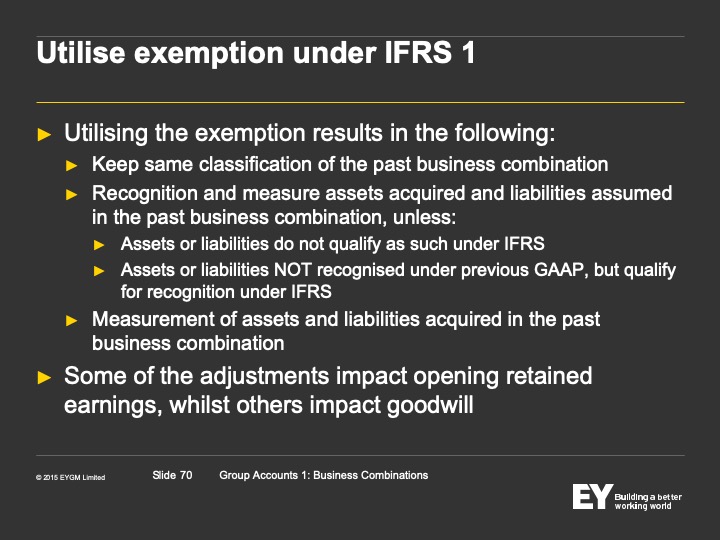 Utilise exemption under IFRS 1

► Utilising the exemption results in the following:
► Keep same classification of the past business combination
► Recognition and measure assets acquired and liabilities assumed in the past business combination, unless:
► Assets or liabilities do not qualify as such under IFRS
► Assets or liabilities NOT recognised under previous GAAP, but qualify for recognition under IFRS
► Measurement of assets and liabilities acquired in the past business combination
► Some of the adjustments impact opening retained earnings, whilst others impact goodwill

© 2015 EYGM Limited Slide 70 Group Accounts 1: Business Combinations

EY Building a better working world